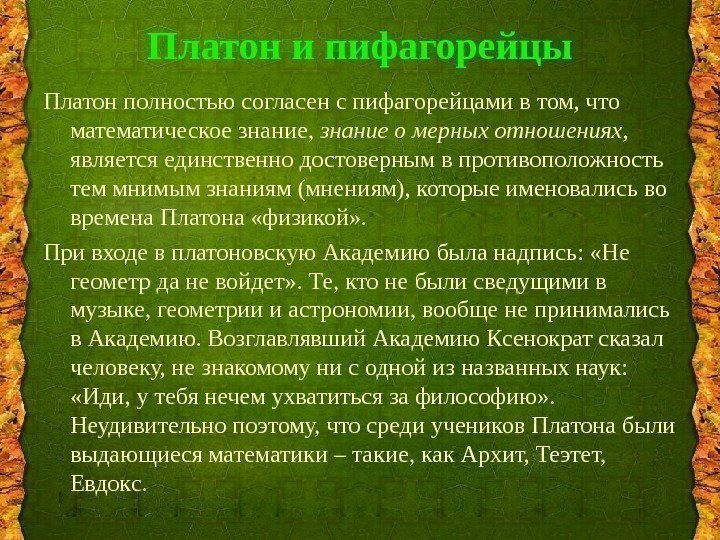 Платон и пифагорейцы

Платон полностью согласен с пифагорейцами в том, что математическое знание, знание о мерных отношениях, является единственно достоверным в противоположность тем мнимым знаниям (мнениям), которые именовались во времена Платона «физикой».

При входе в платоновскую Академию была надпись: «Не геометр да не войдет». Те, кто не были сведущими в музыке, геометрии и астрономии, вообще не принимались в Академию. Возглавлявший Академию Ксенократ сказал человеку, не знакомому ни с одной из названных наук: «Иди, у тебя нечем ухватиться за философию». Неудивительно поэтому, что среди учеников Платона были выдающиеся математики – такие, как Архит, Теэтет, Евдокс.